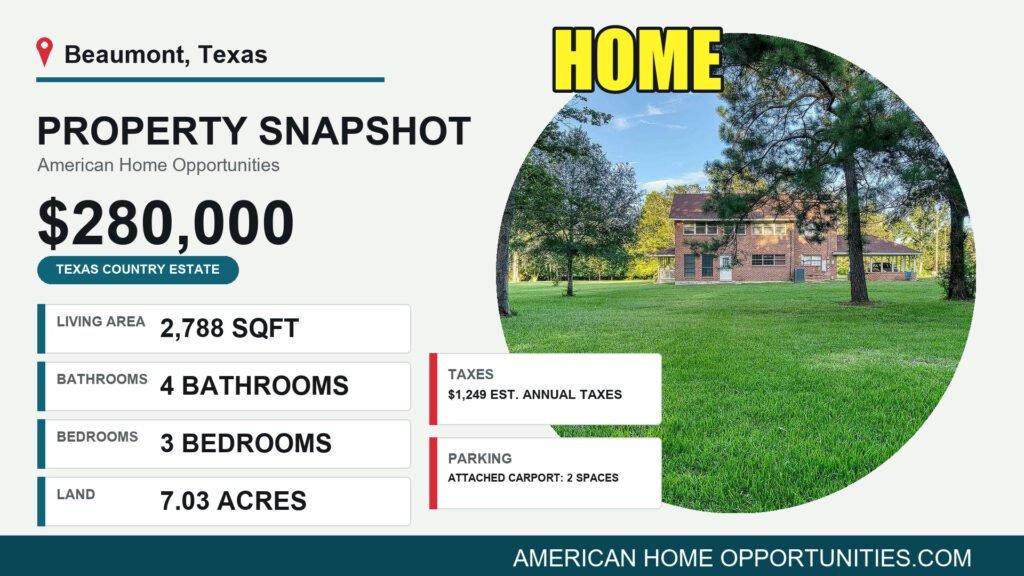 Beaumont, Texas

HOME

PROPERTY SNAPSHOT

American Home Opportunities

$280,000

TEXAS COUNTRY ESTATE

LIVING AREA 2,788 SQFT

BATHROOMS 4 BATHROOMS

BEDROOMS 3 BEDROOMS

LAND 7.03 ACRES

TAXES
$1,249 EST. ANNUAL TAXES

PARKING
ATTACHED CARPORT: 2 SPACES

AMERICAN HOME OPPORTUNITIES.COM